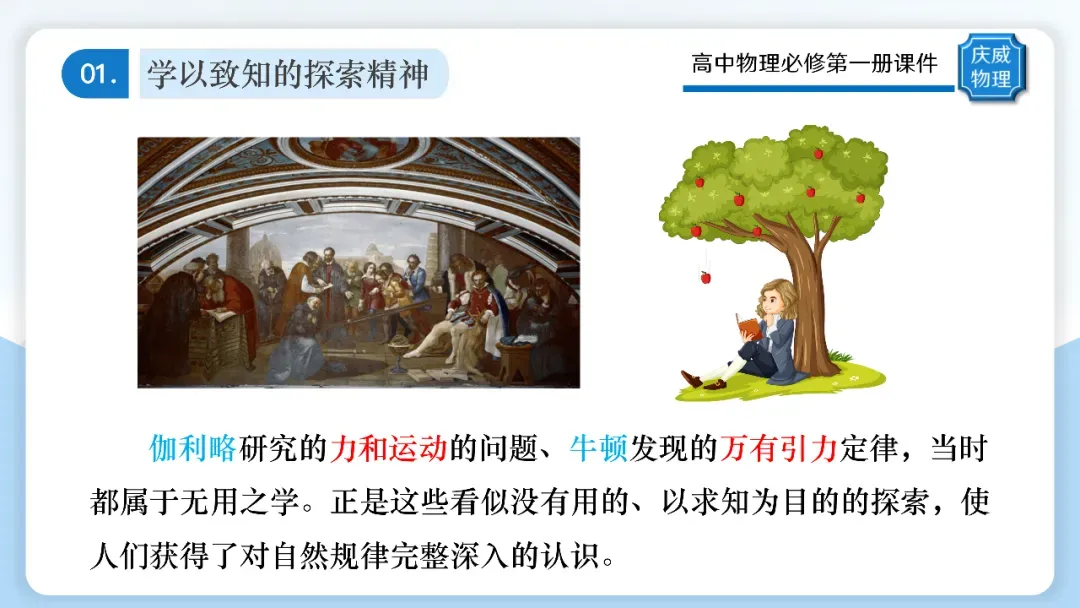 01. 学以致知的探索精神

高中物理必修第一册课件

庆威物理

伽利略研究的力和运动的问题、牛顿发现的万有引力定律，当时都属于无用之学。正是这些看似没有用的、以求知为目的的探索，使人们获得了对自然规律完整深入的认识。